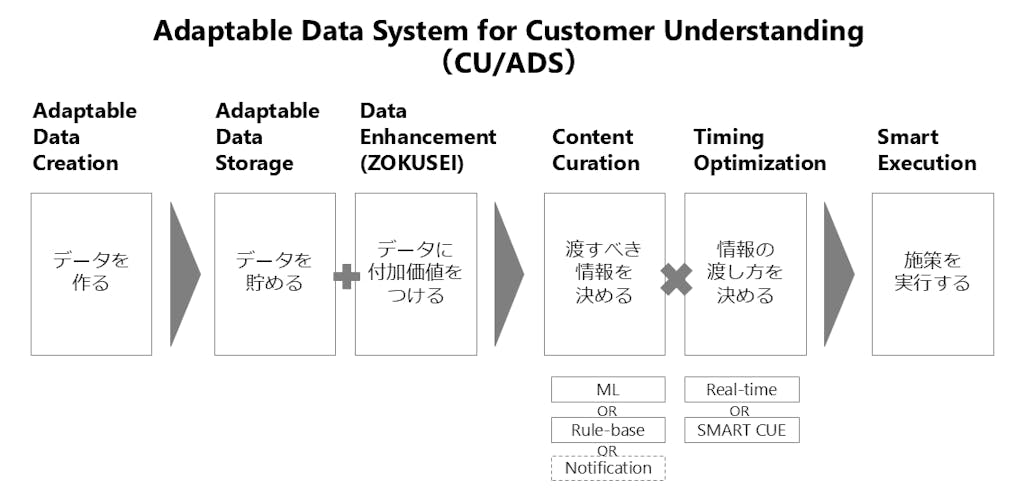 Adaptable Data System for Customer Understanding
（CU/ADS）

Adaptable Data Creation

データを作る

Adaptable Data Storage

データを貯める

Data Enhancement (ZOKUSEI)

データに付加価値をつける

Content Curation

渡すべき情報を決める

ML
OR
Rule-base
OR
Notification

Timing Optimization

情報の渡し方を決める

Real-time
OR
SMART CUE

Smart Execution

施策を実行する